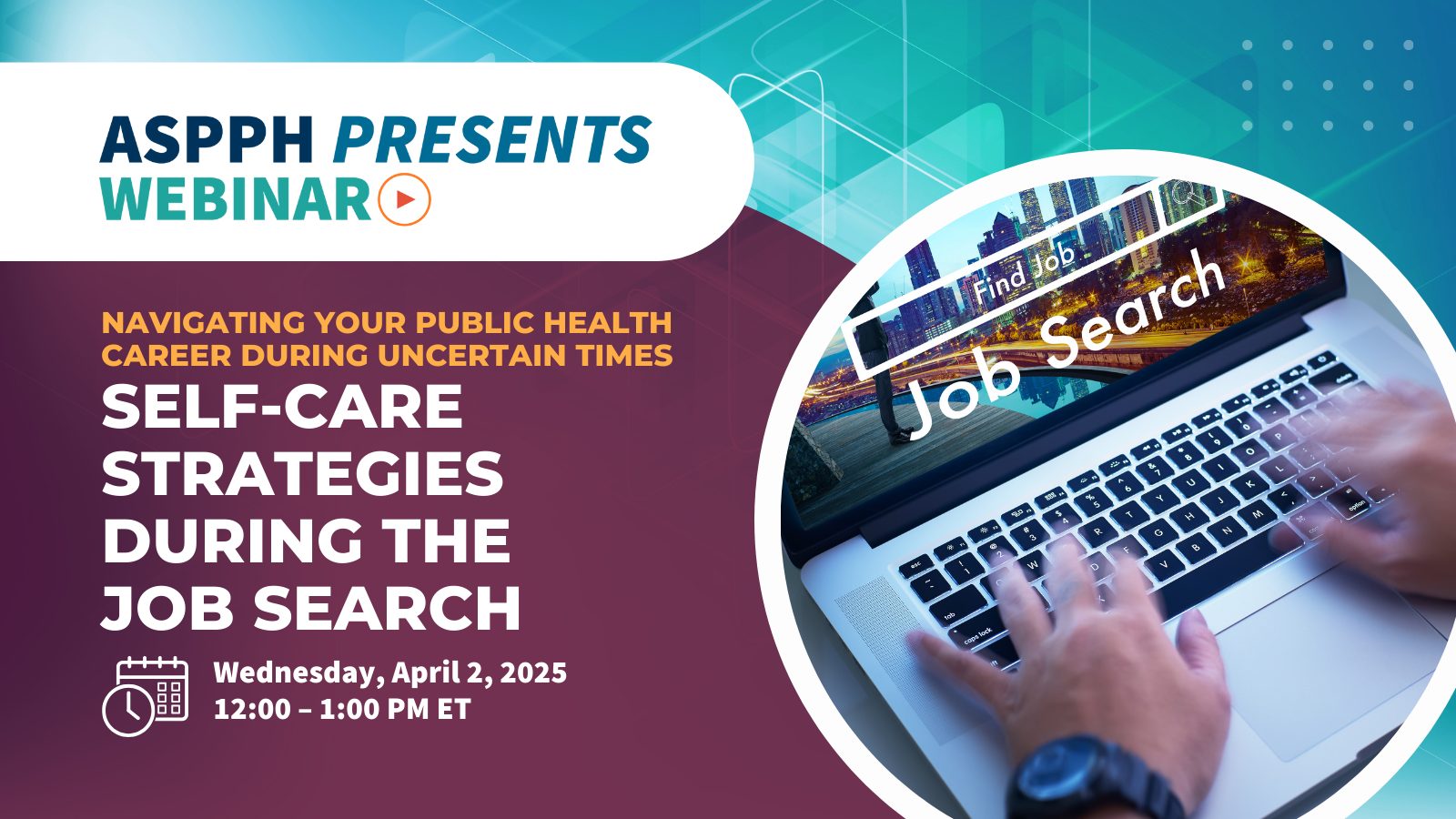 ASPPH PRESENTS
WEBINAR

NAVIGATING YOUR PUBLIC HEALTH CAREER DURING UNCERTAIN TIMES

SELF-CARE STRATEGIES DURING THE JOB SEARCH

Wednesday, April 2, 2025
12:00 – 1:00 PM ET

Find Job
Job Search